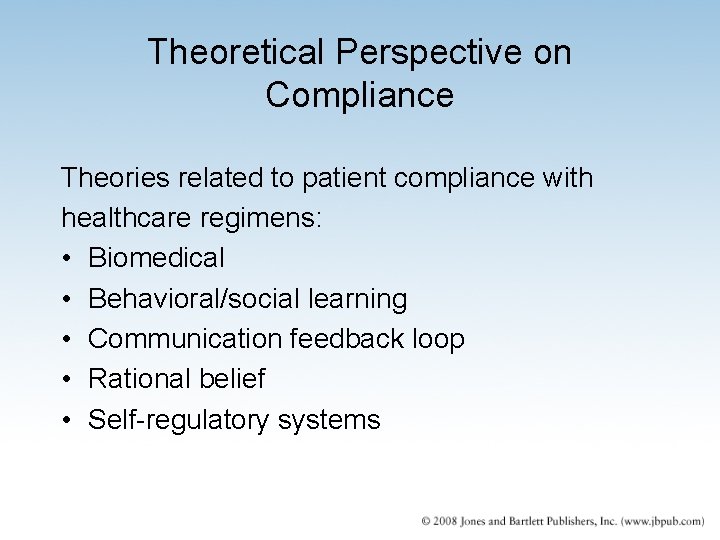 Theoretical Perspective on Compliance

Theories related to patient compliance with healthcare regimens:

• Biomedical
• Behavioral/social learning
• Communication feedback loop
• Rational belief
• Self-regulatory systems

© 2008 Jones and Bartlett Publishers, Inc. (www.jbpub.com)